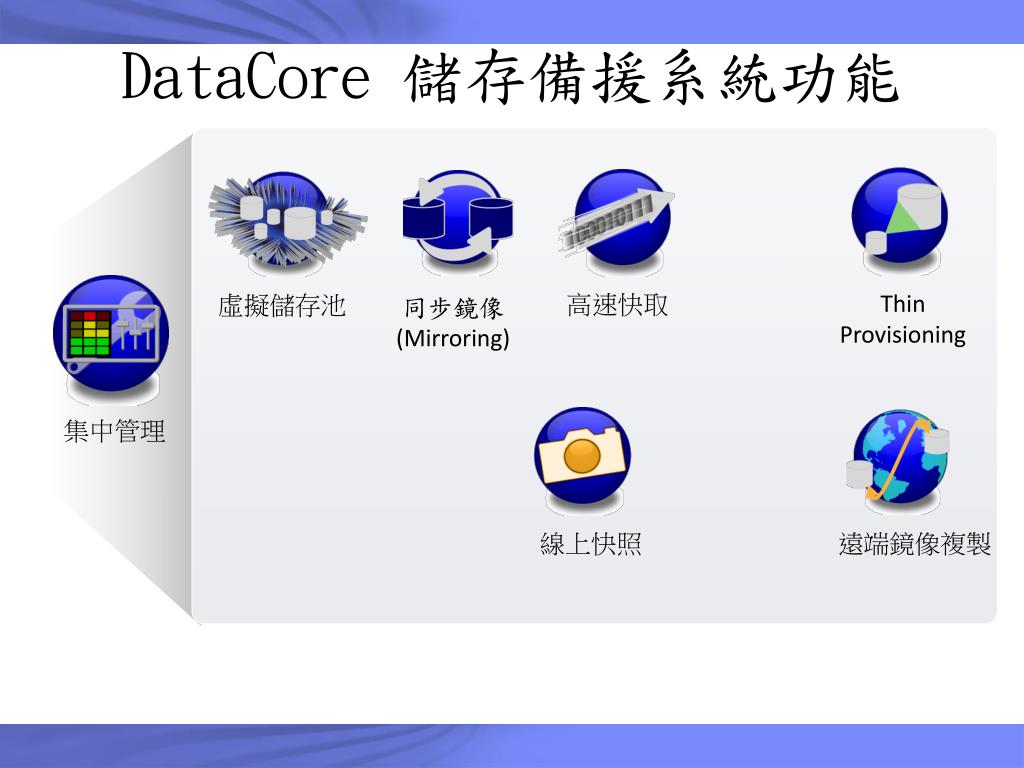 DataCore 儲存備援系統功能

集中管理

虛擬儲存池

同步鏡像 (Mirroring)

高速快取

Thin Provisioning

線上快照

遠端鏡像複製